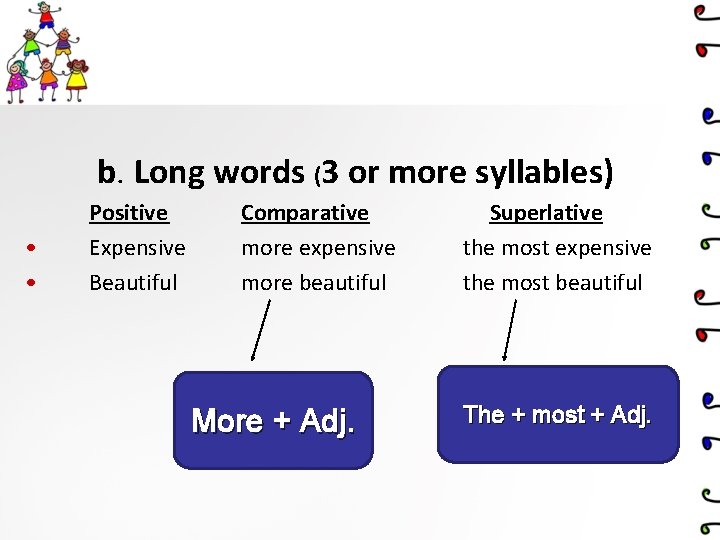 b. Long words (3 or more syllables)

| Positive | Comparative | Superlative |
|---|---|---|
| • Expensive | more expensive | the most expensive |
| • Beautiful | more beautiful | the most beautiful |

More + Adj.

The + most + Adj.